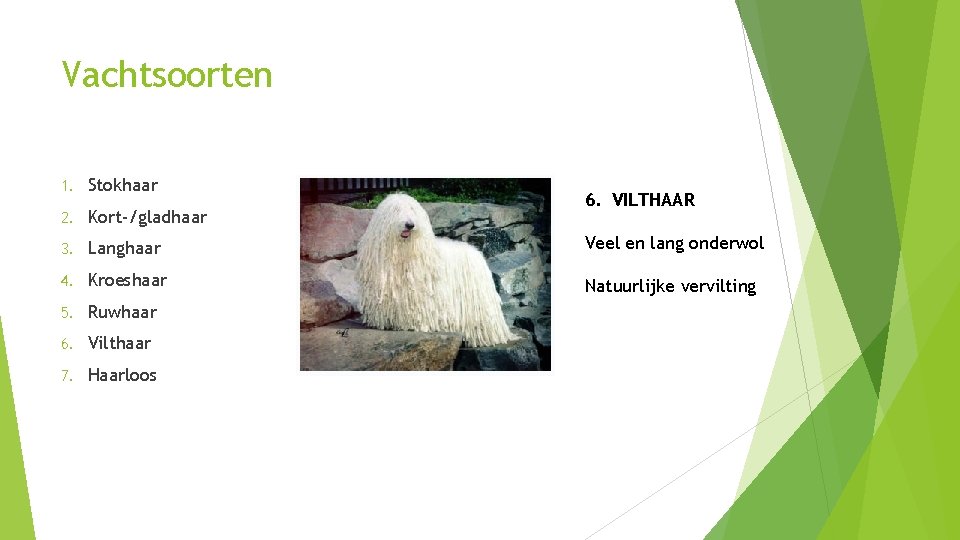 Vachtsoorten

1. Stokhaar
2. Kort-/gladhaar
3. Langhaar
4. Kroeshaar
5. Ruwhaar
6. Vilthaar
7. Haarloos

6. VILTHAAR

Veel en lang onderwol

Natuurlijke vervilting